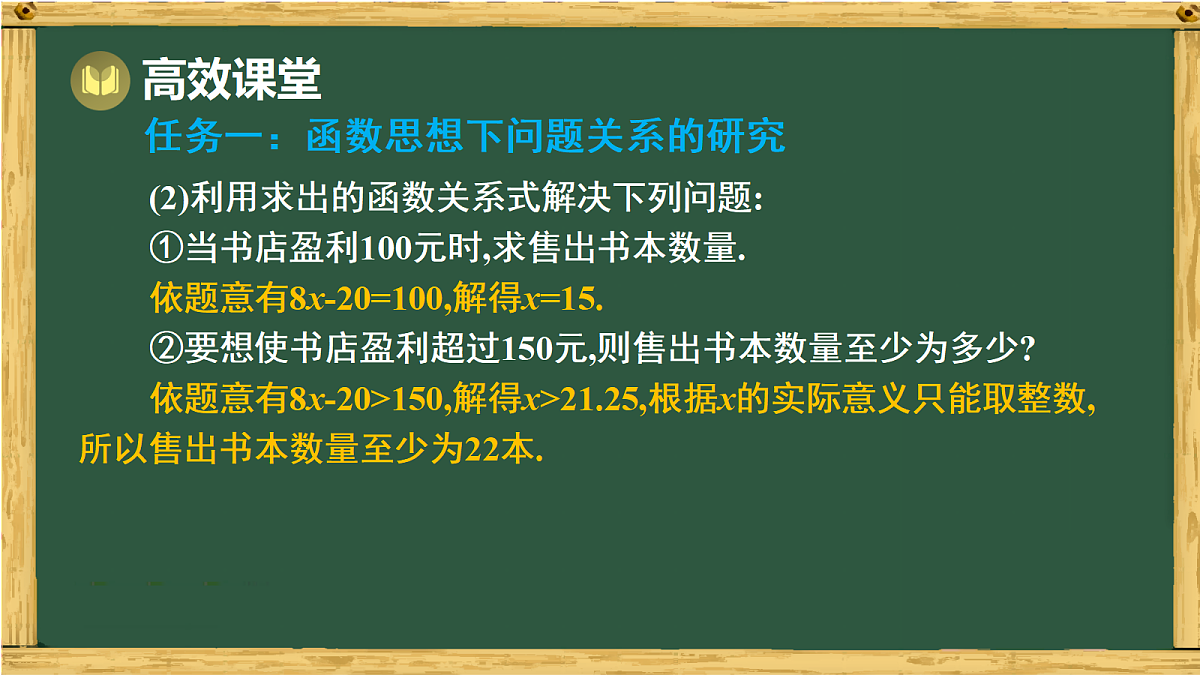 高效课堂

任务一：函数思想下问题关系的研究

(2)利用求出的函数关系式解决下列问题:

①当书店盈利100元时,求售出书本数量.

依题意有$8x-20=100$,解得$x=15$.

②要想使书店盈利超过150元,则售出书本数量至少为多少?

依题意有$8x-20>150$,解得$x>21.25$,根据$x$的实际意义只能取整数,所以售出书本数量至少为22本.